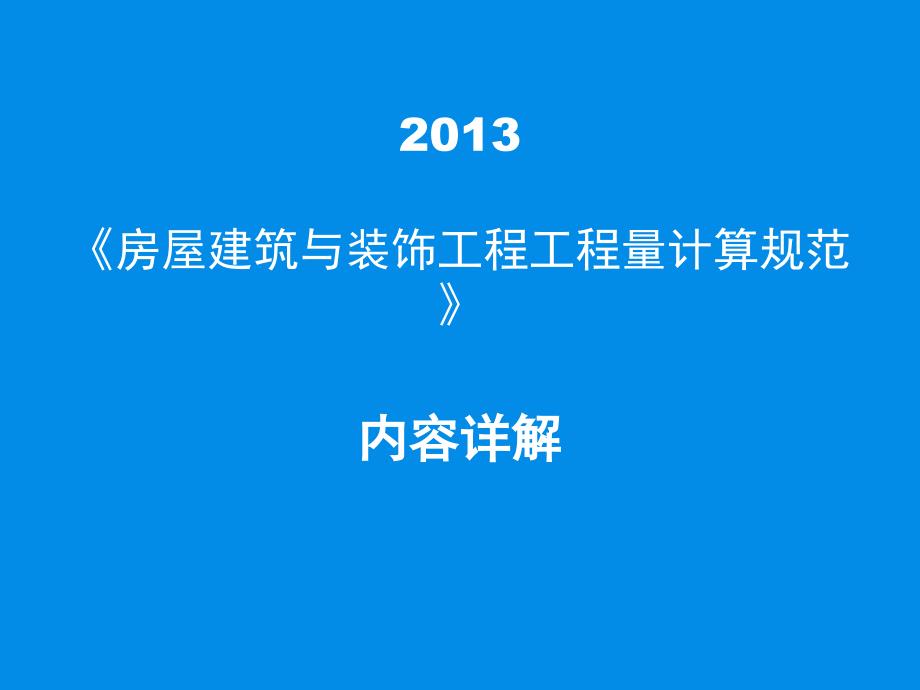 2013

《房屋建筑与装饰工程工程量计算规范》

内容详解